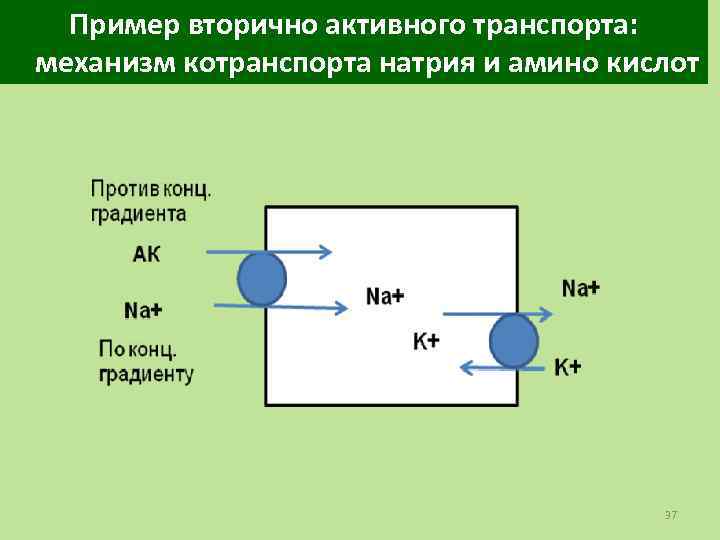 Пример вторично активного транспорта: механизм котранспорта натрия и амино кислот

Против конц. градиента

АК

Na+

По конц. градиенту

Na+

K+

Na+

K+

37